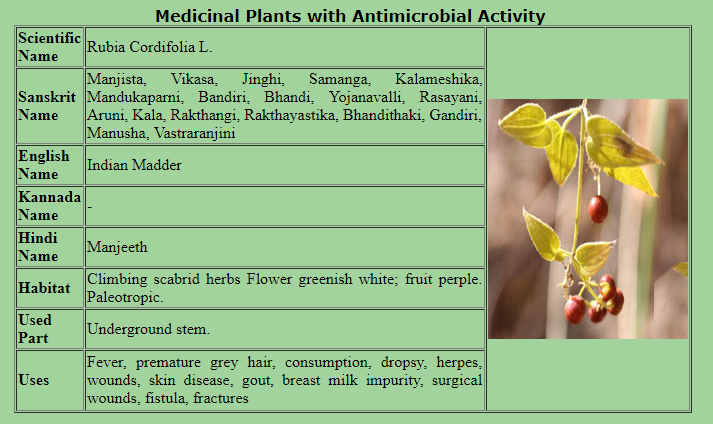 Medicinal Plants with Antimicrobial Activity

| Scientific Name | Rubia Cordifolia L. |
|---|---|
| Sanskrit Name | Manjista, Vikasa, Jinghi, Samanga, Kalameshika, Mandukaparni, Bandiri, Bhandi, Yojanavalli, Rasayani, Aruni, Kala, Rakthangi, Rakthayastika, Bhandithaki, Gandiri, Manusha, Vastraranjini |
| English Name | Indian Madder |
| Kannada Name | - |
| Hindi Name | Manjeeth |
| Habitat | Climbing scabrid herbs Flower greenish white; fruit perple. Paleotropic. |
| Used Part | Underground stem. |
| Uses | Fever, premature grey hair, consumption, dropsy, herpes, wounds, skin disease, gout, breast milk impurity, surgical wounds, fistula, fractures |